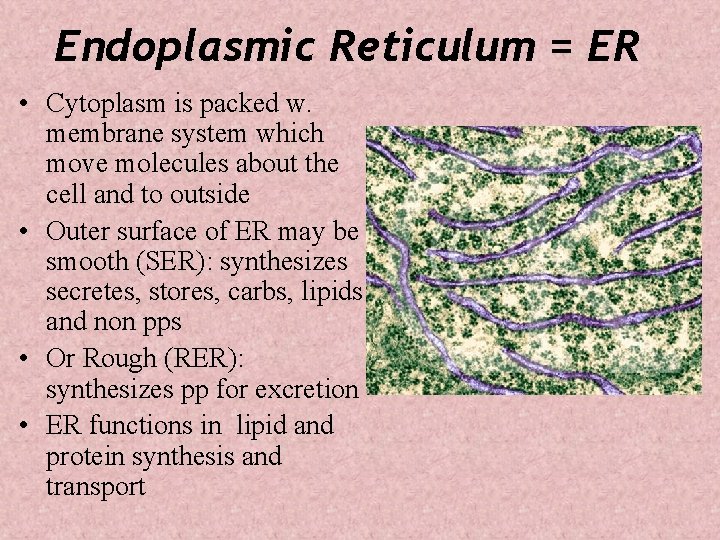 Endoplasmic Reticulum = ER

• Cytoplasm is packed w. membrane system which move molecules about the cell and to outside
• Outer surface of ER may be smooth (SER): synthesizes secretes, stores, carbs, lipids and non pps
• Or Rough (RER): synthesizes pp for excretion
• ER functions in lipid and protein synthesis and transport